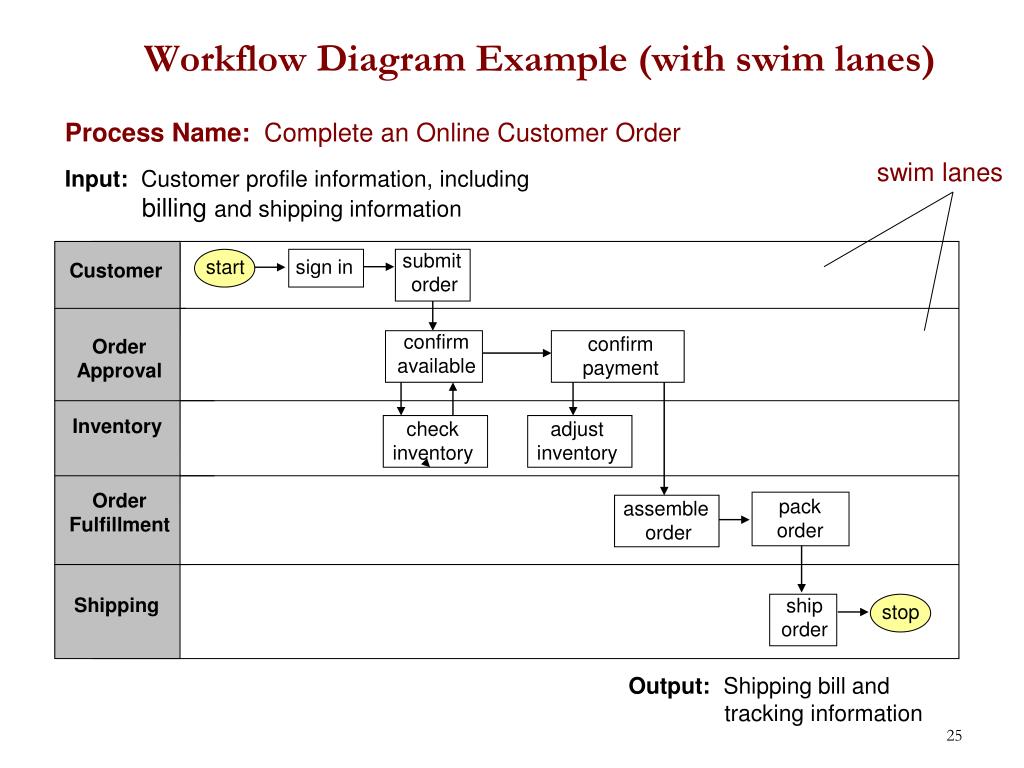 Workflow Diagram Example (with swim lanes)

Process Name: Complete an Online Customer Order

Input: Customer profile information, including billing and shipping information

swim lanes

Customer

start

sign in

submit order

Order Approval

confirm available

confirm payment

Inventory

check inventory

adjust inventory

Order Fulfillment

assemble order

pack order

Shipping

ship order

stop

Output: Shipping bill and tracking information

25